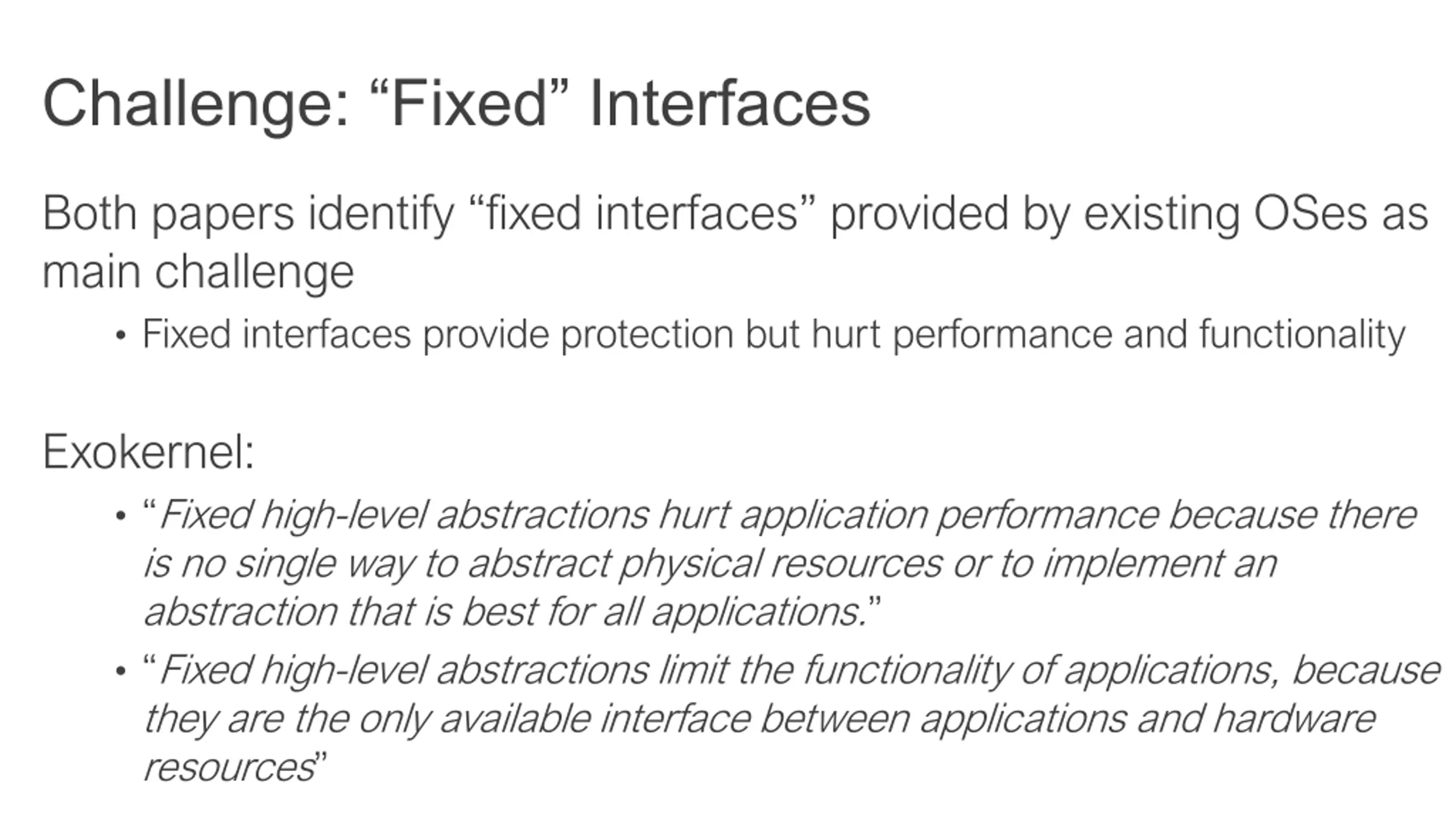 Challenge: “Fixed” Interfaces

Both papers identify “fixed interfaces” provided by existing OSes as main challenge

• Fixed interfaces provide protection but hurt performance and functionality

Exokernel:

• “Fixed high-level abstractions hurt application performance because there is no single way to abstract physical resources or to implement an abstraction that is best for all applications.”

• “Fixed high-level abstractions limit the functionality of applications, because they are the only available interface between applications and hardware resources”